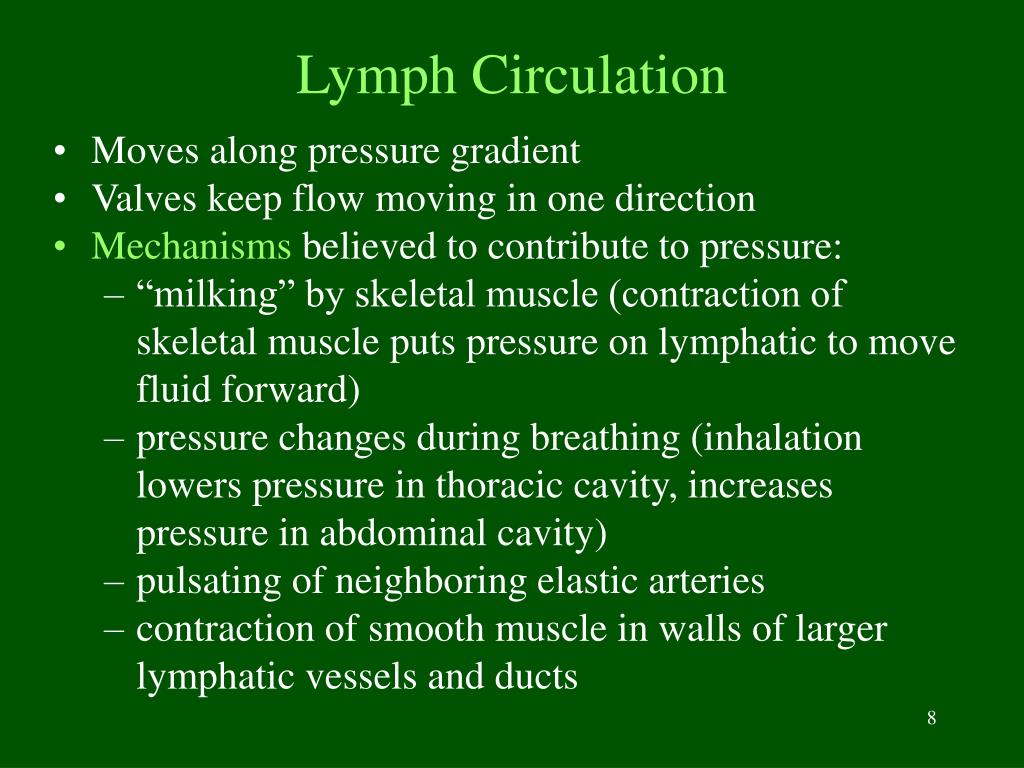 Lymph Circulation

• Moves along pressure gradient
• Valves keep flow moving in one direction
• Mechanisms believed to contribute to pressure:
– “milking” by skeletal muscle (contraction of skeletal muscle puts pressure on lymphatic to move fluid forward)
– pressure changes during breathing (inhalation lowers pressure in thoracic cavity, increases pressure in abdominal cavity)
– pulsating of neighboring elastic arteries
– contraction of smooth muscle in walls of larger lymphatic vessels and ducts

8